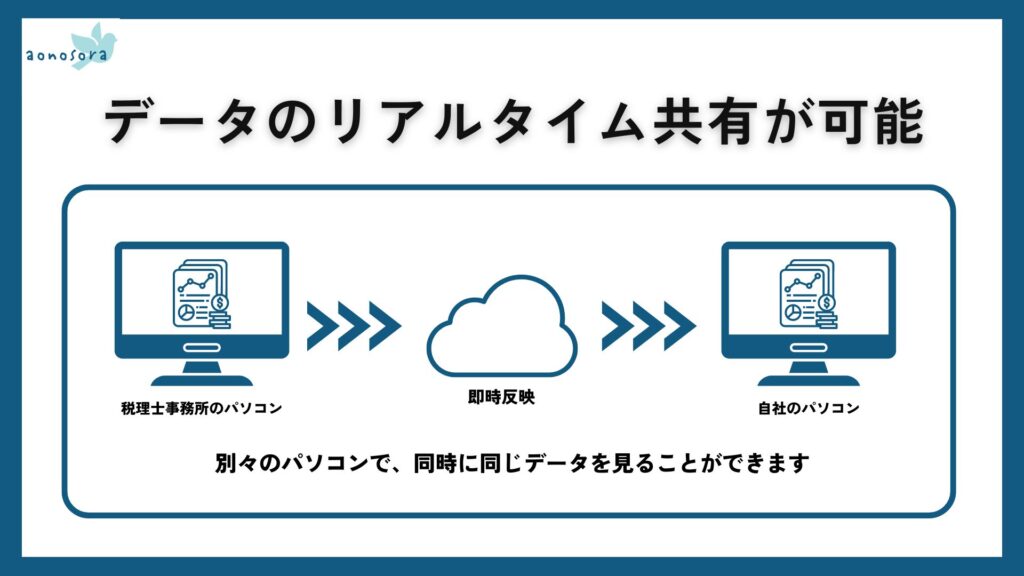 aonosora

データのリアルタイム共有が可能

税理士事務所のパソコン

即時反映

自社のパソコン

別々のパソコンで、同時に同じデータを見ることができます